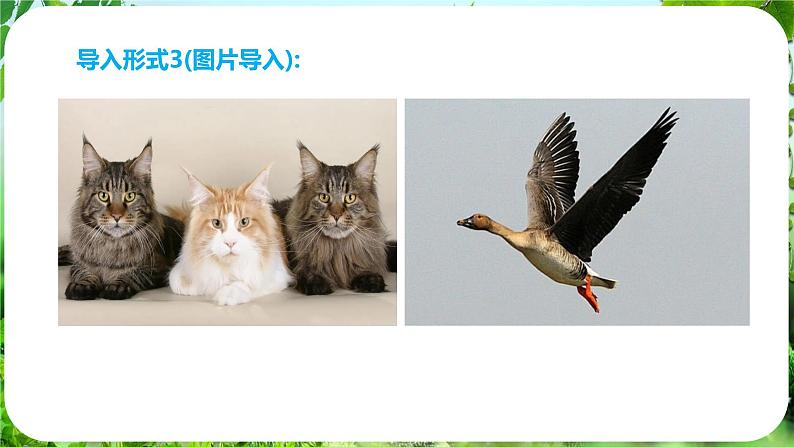 导入形式3(图片导入):